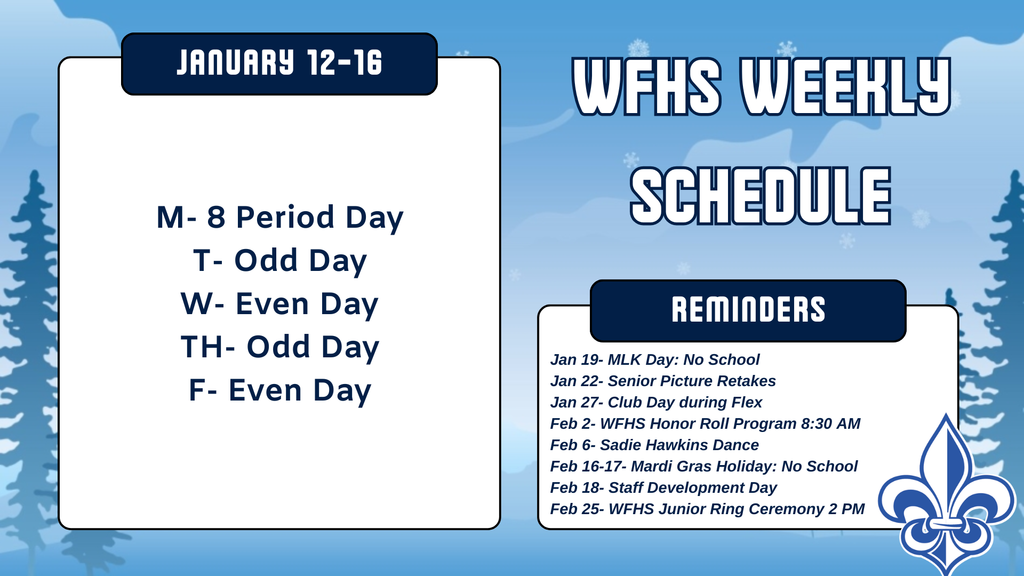 JANUARY 12-16

M- 8 Period Day
T- Odd Day
W- Even Day
TH- Odd Day
F- Even Day

WFHS WEEKLY SCHEDULE

REMINDERS

Jan 19- MLK Day: No School
Jan 22- Senior Picture Retakes
Jan 27- Club Day during Flex
Feb 2- WFHS Honor Roll Program 8:30 AM
Feb 6- Sadie Hawkins Dance
Feb 16-17- Mardi Gras Holiday: No School
Feb 18- Staff Development Day
Feb 25- WFHS Junior Ring Ceremony 2 PM